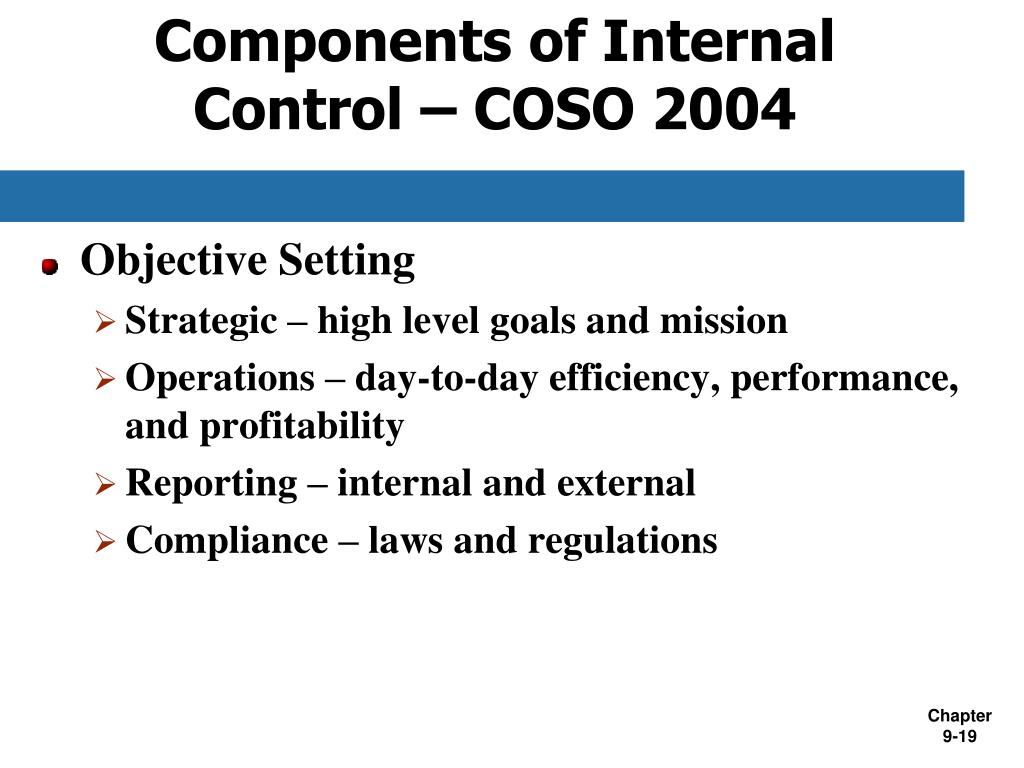 Components of Internal Control – COSO 2004

Objective Setting

Strategic – high level goals and mission

Operations – day-to-day efficiency, performance, and profitability

Reporting – internal and external

Compliance – laws and regulations

Chapter 9-19